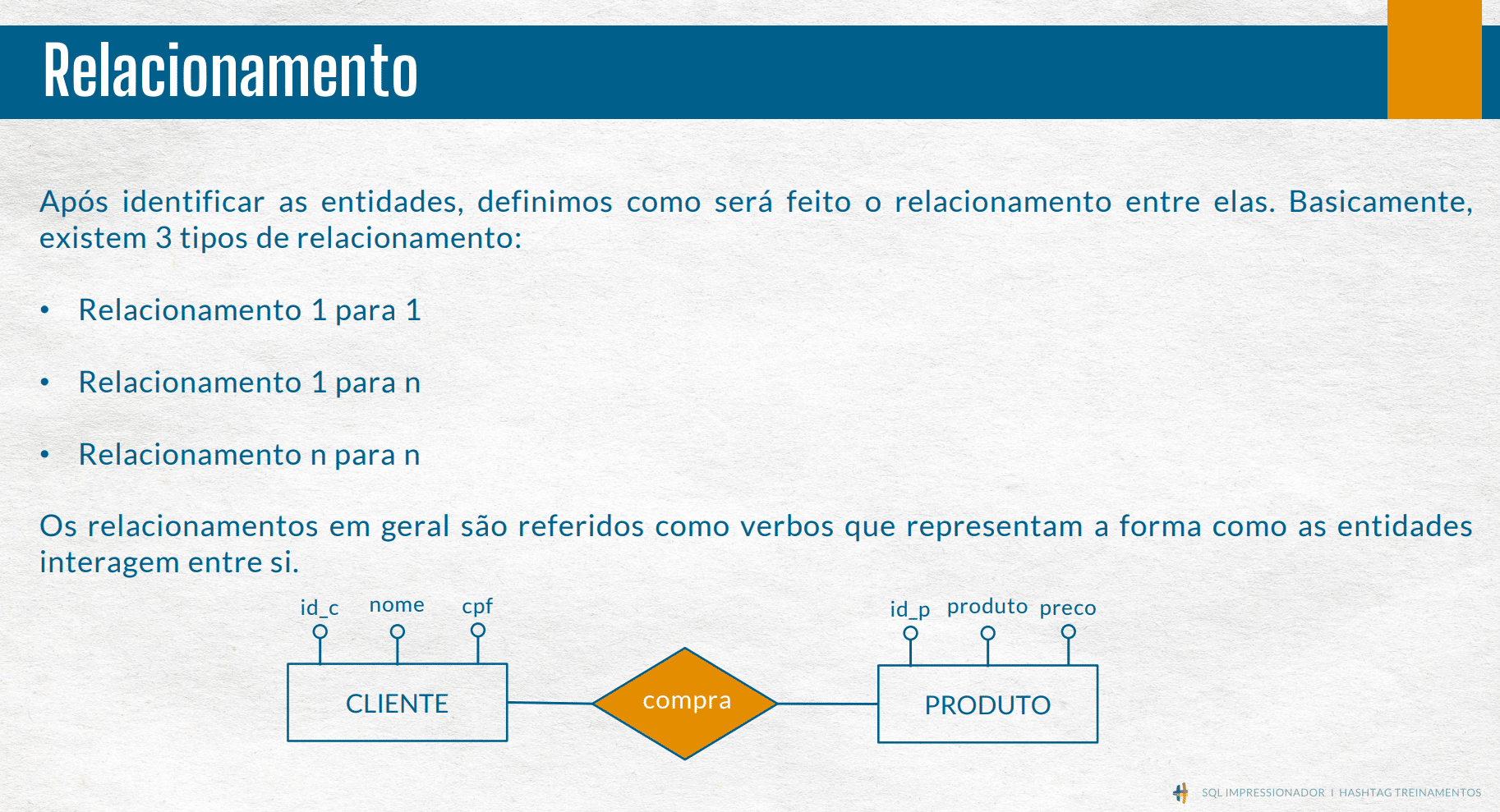 Relacionamento

Após identificar as entidades, definimos como será feito o relacionamento entre elas. Basicamente, existem 3 tipos de relacionamento:

• Relacionamento 1 para 1

• Relacionamento 1 para n

• Relacionamento n para n

Os relacionamentos em geral são referidos como verbos que representam a forma como as entidades interagem entre si.

id_c nome cpf

CLIENTE

compra

id_p produto preco

PRODUTO

SQL IMPRESSIONADOR I HASHTAG TREINAMENTOS